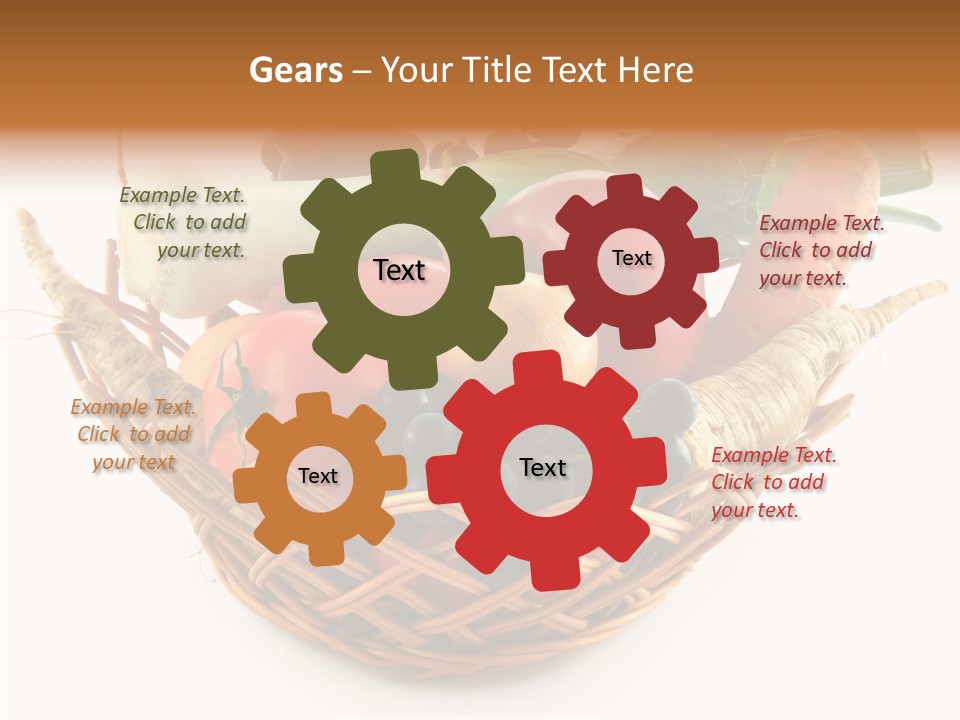 Gears – Your Title Text Here

Example Text. Click to add your text.

Text

Text

Example Text. Click to add your text.

Example Text. Click to add your text

Text

Text

Example Text. Click to add your text.